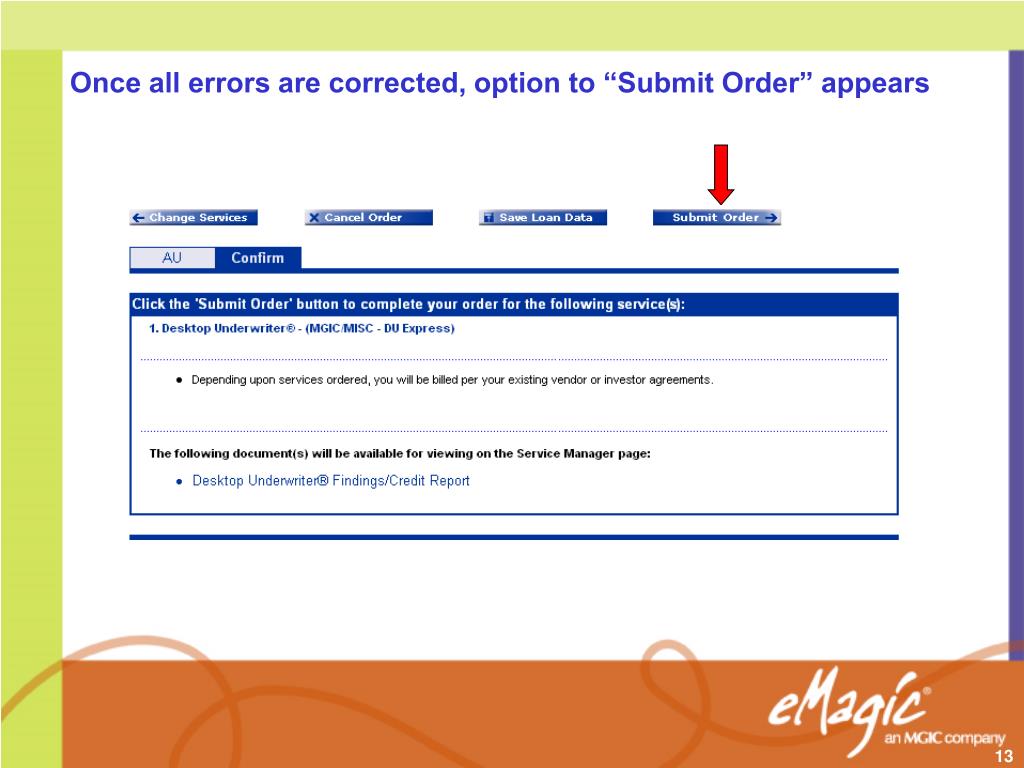 Once all errors are corrected, option to “Submit Order” appears

Change Services  Cancel Order  Save Loan Data  Submit Order

AU  Confirm

Click the 'Submit Order' button to complete your order for the following service(s):

1. Desktop Underwriter® - (MGIC/MISC - DU Express)

• Depending upon services ordered, you will be billed per your existing vendor or investor agreements.

The following document(s) will be available for viewing on the Service Manager page:

• Desktop Underwriter® Findings/Credit Report

eMagic®
an MGIC company

13